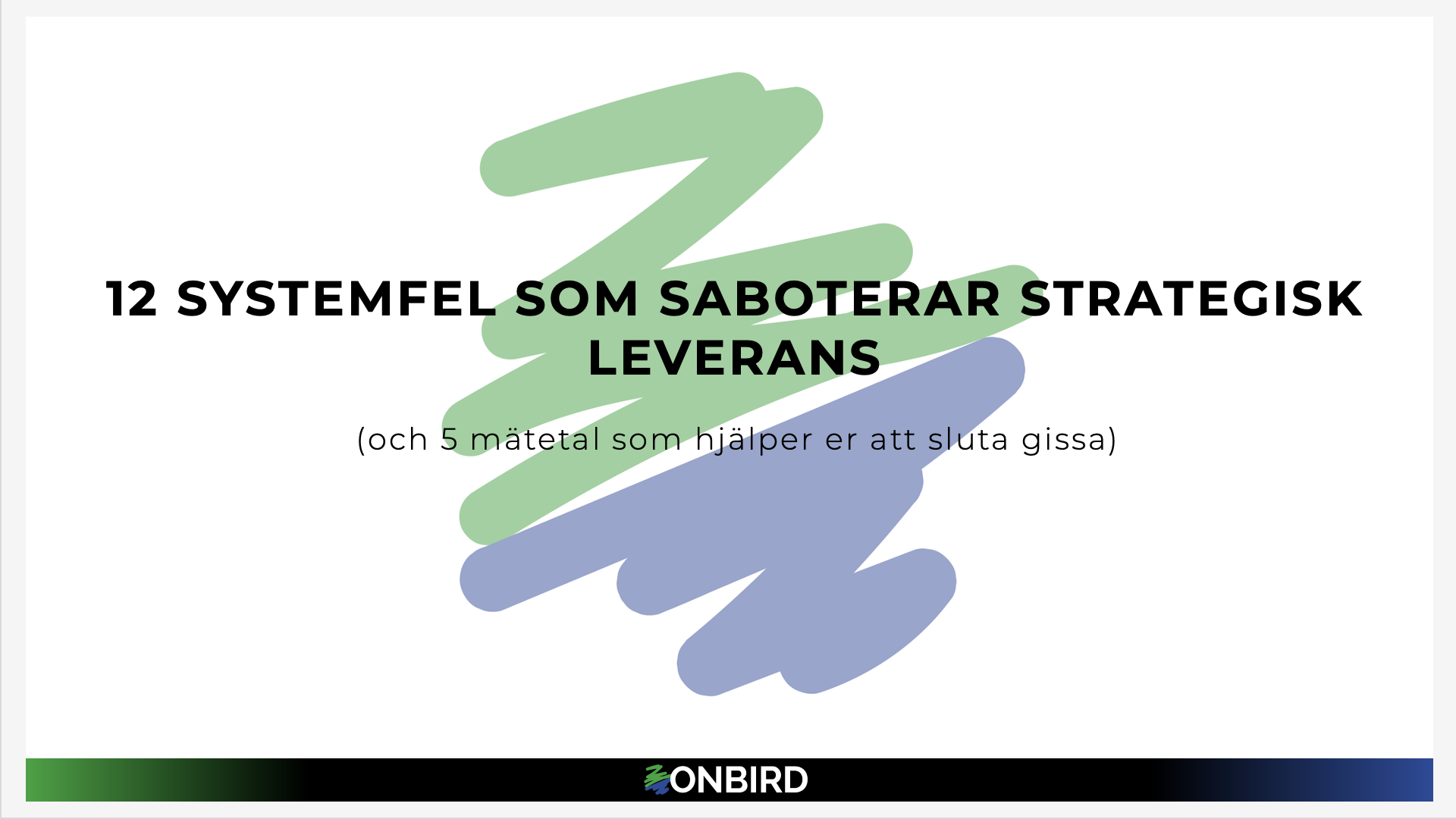 12 SYSTEMFEL SOM SABOTERAR STRATEGISK LEVERANS

(och 5 mätetal som hjälper er att sluta gissa)

ONBIRD